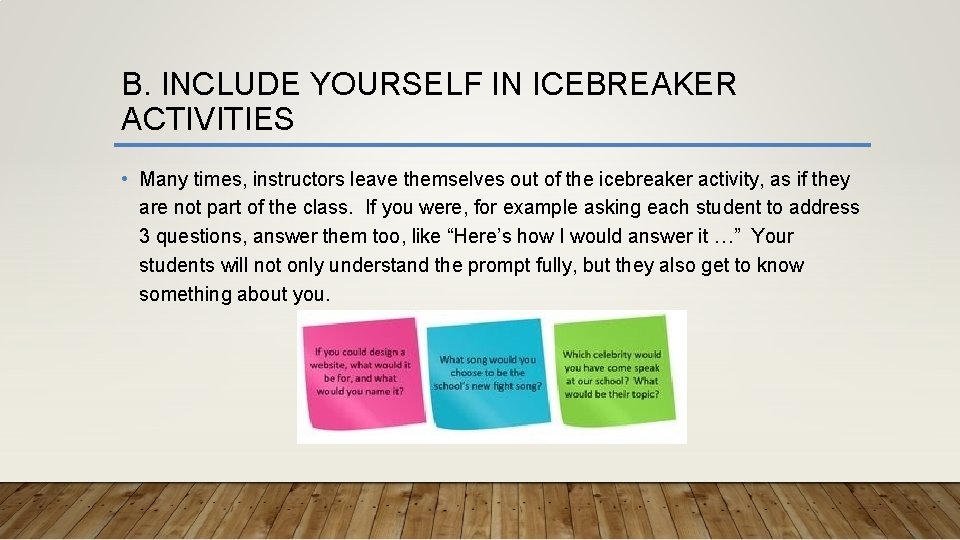 B. INCLUDE YOURSELF IN ICEBREAKER ACTIVITIES

• Many times, instructors leave themselves out of the icebreaker activity, as if they are not part of the class. If you were, for example asking each student to address 3 questions, answer them too, like “Here’s how I would answer it …” Your students will not only understand the prompt fully, but they also get to know something about you.

If you could design a website, what would it be for, and what would you name it?

What song would you choose to be the school's new fight song?

Which celebrity would you have come speak at our school? What would be their topic?